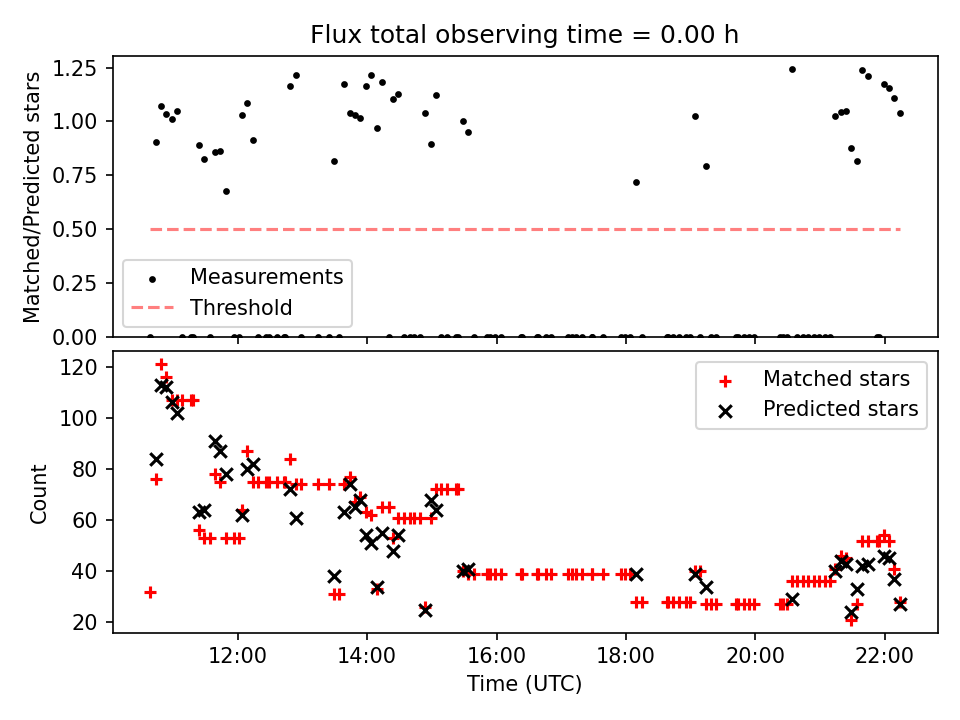 Flux total observing time = 0.00 h

Matched/Predicted stars

1.25
1.00
0.75
0.50
0.25
0.00

Measurements
Threshold

Count

120
100
80
60
40
20

Matched stars
Predicted stars

12:00
14:00
16:00
18:00
20:00
22:00

Time (UTC)